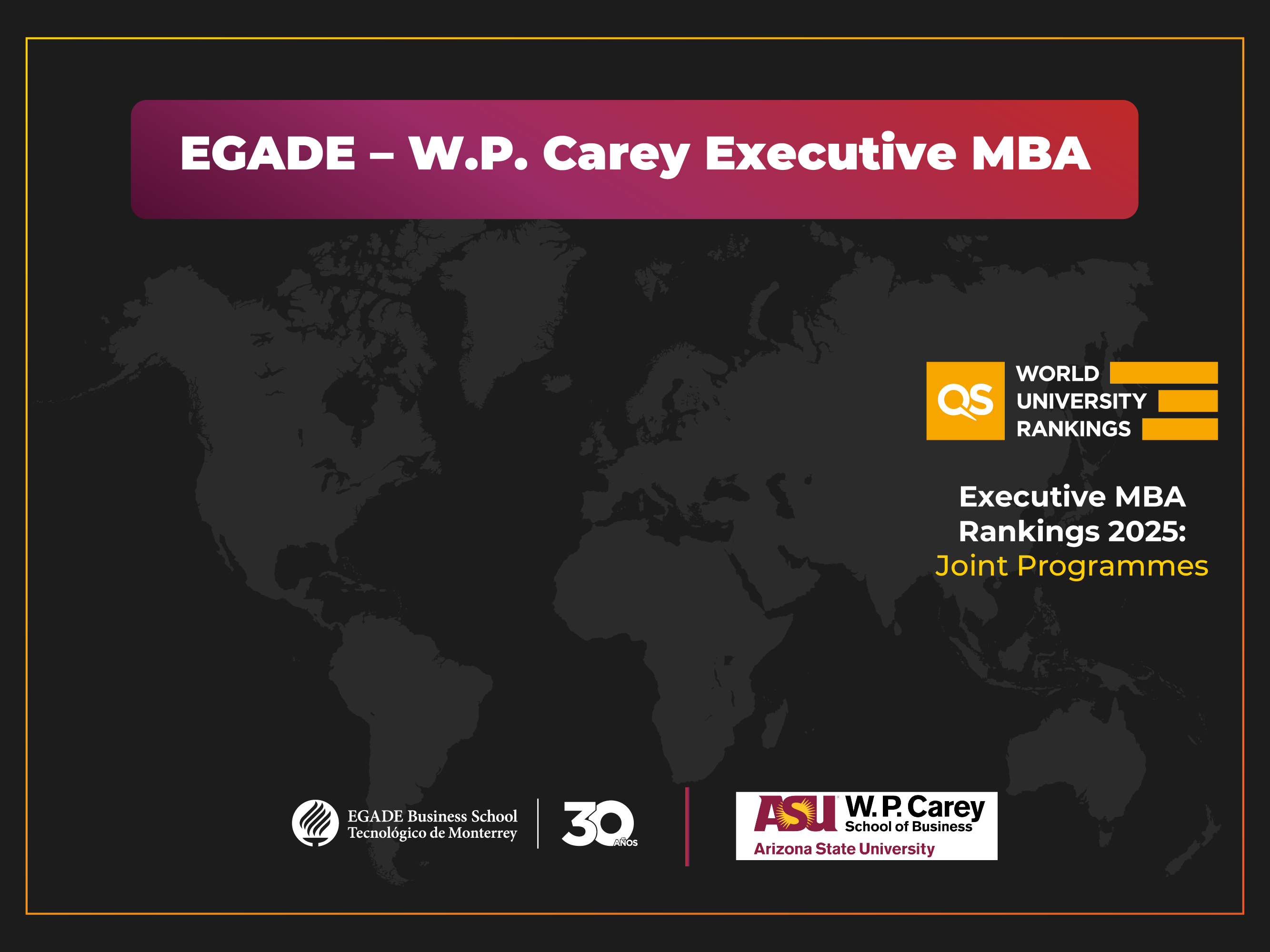 EGADE – W.P. Carey Executive MBA

QS WORLD UNIVERSITY RANKINGS

Executive MBA Rankings 2025: Joint Programmes

EGADE Business School
Tecnológico de Monterrey

30 AÑOS

ASU W. P. Carey School of Business
Arizona State University